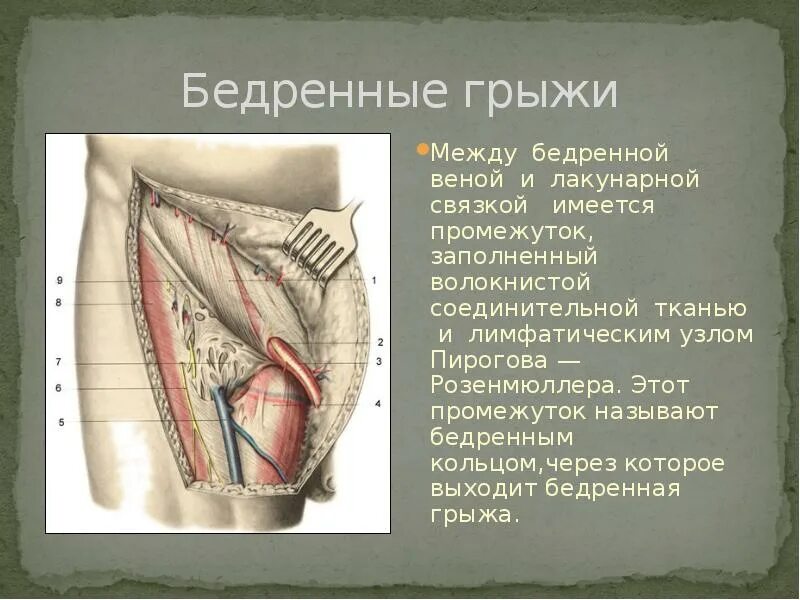 Бедренные грыжи

9
8
7
6
5
1
2
3
4

Между бедренной веной и лакунарной связкой имеется промежуток, заполненный волокнистой соединительной тканью и лимфатическим узлом Пирогова — Розенмюллера. Этот промежуток называют бедренным кольцом,через которое выходит бедренная грыжа.